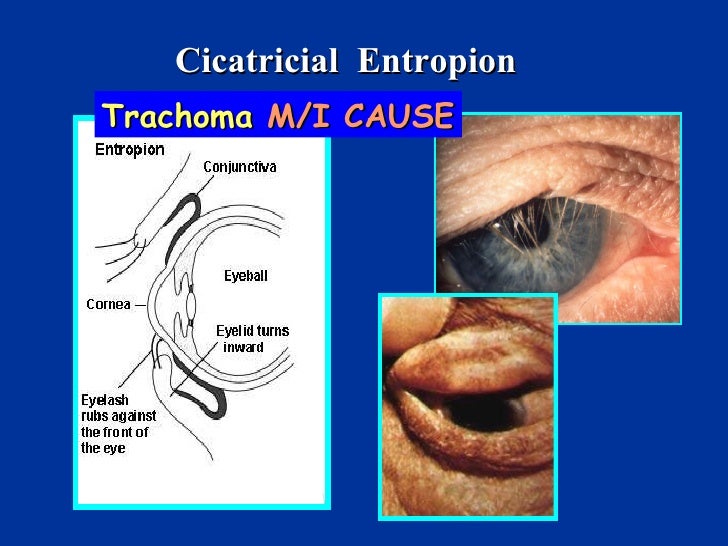 Cicatricial Entropion

Trachoma M/I CAUSE

Entropion

Conjunctiva

Eyeball

Cornea

Eyelid turns inward

Eyelash rubs against the front of the eye